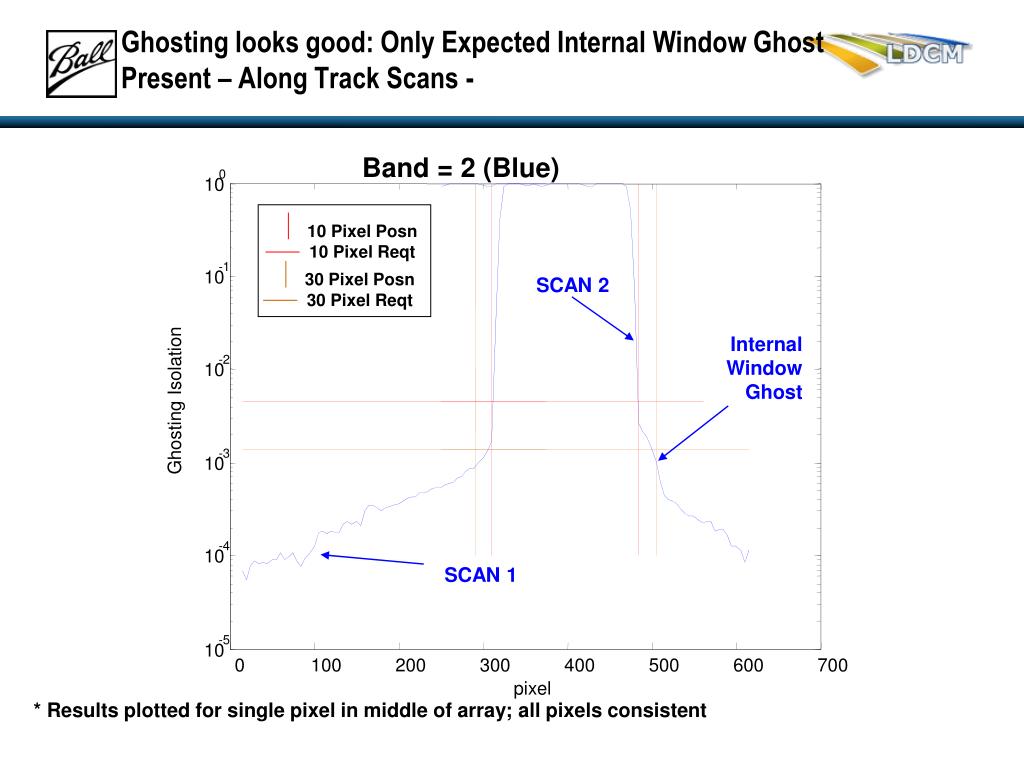 Ball

Ghosting looks good: Only Expected Internal Window Ghost Present – Along Track Scans -

LDCM

Band = 2 (Blue)

10 Pixel Posn
10 Pixel Reqt
30 Pixel Posn
30 Pixel Reqt

SCAN 2

Internal Window Ghost

SCAN 1

Ghosting Isolation

$10^{0}$
$10^{-1}$
$10^{-2}$
$10^{-3}$
$10^{-4}$
$10^{-5}$

0 100 200 300 400 500 600 700

pixel

* Results plotted for single pixel in middle of array; all pixels consistent